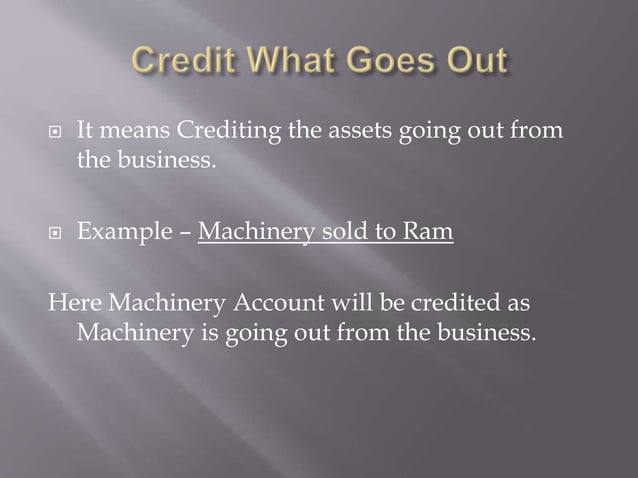 Credit What Goes Out

It means Crediting the assets going out from the business.

Example – Machinery sold to Ram

Here Machinery Account will be credited as Machinery is going out from the business.